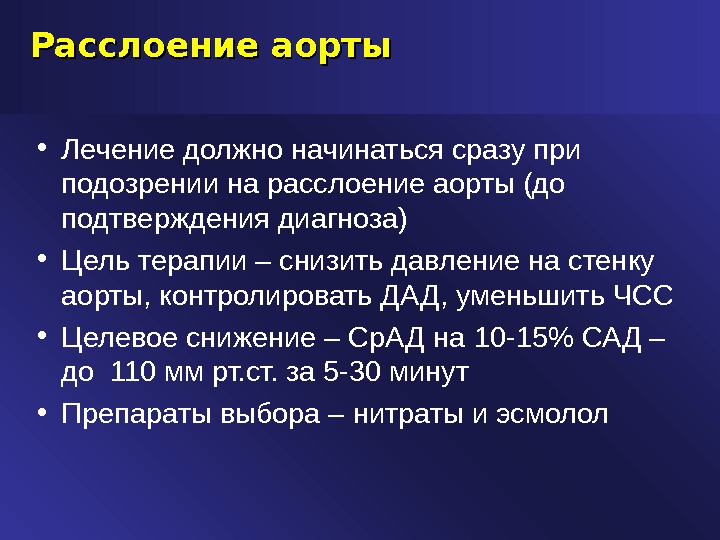 Расслоение аорты

• Лечение должно начинаться сразу при подозрении на расслоение аорты (до подтверждения диагноза)

• Цель терапии – снизить давление на стенку аорты, контролировать ДАД, уменьшить ЧСС

• Целевое снижение – СрАД на 10-15% САД – до 110 мм рт.ст. за 5-30 минут

• Препараты выбора – нитраты и эсмолол